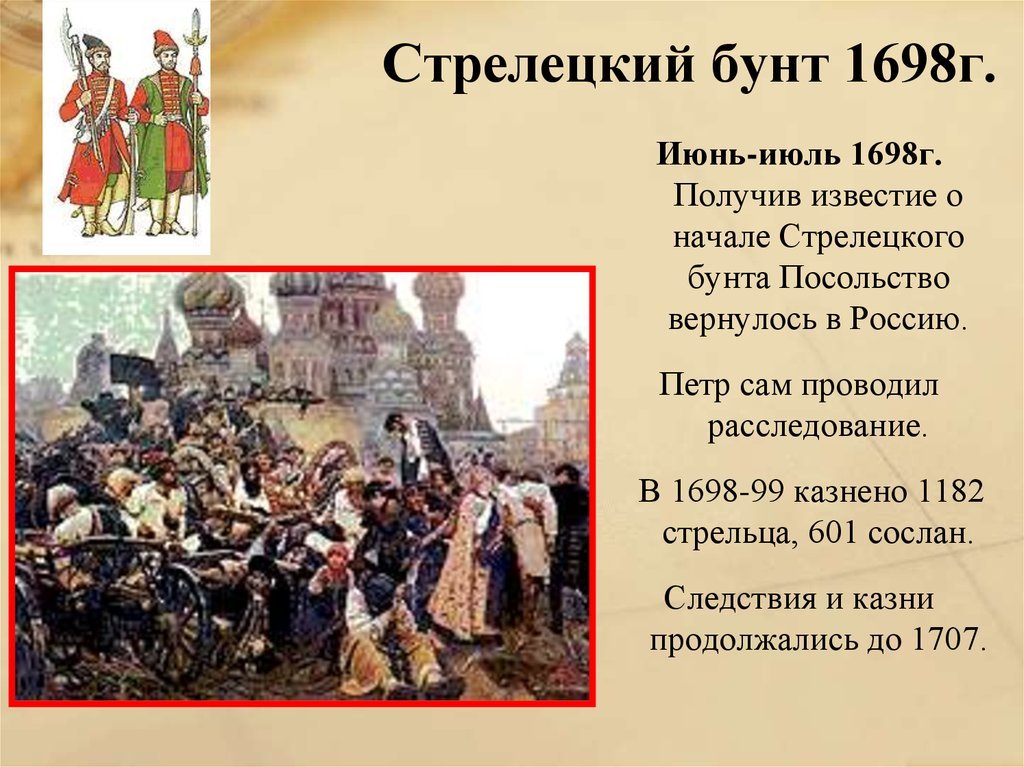 Стрелецкий бунт 1698г.

Июнь-июль 1698г. Получив известие о начале Стрелецкого бунта Посольство вернулось в Россию.

Петр сам проводил расследование.

В 1698-99 казнено 1182 стрельца, 601 сослан.

Следствия и казни продолжались до 1707.